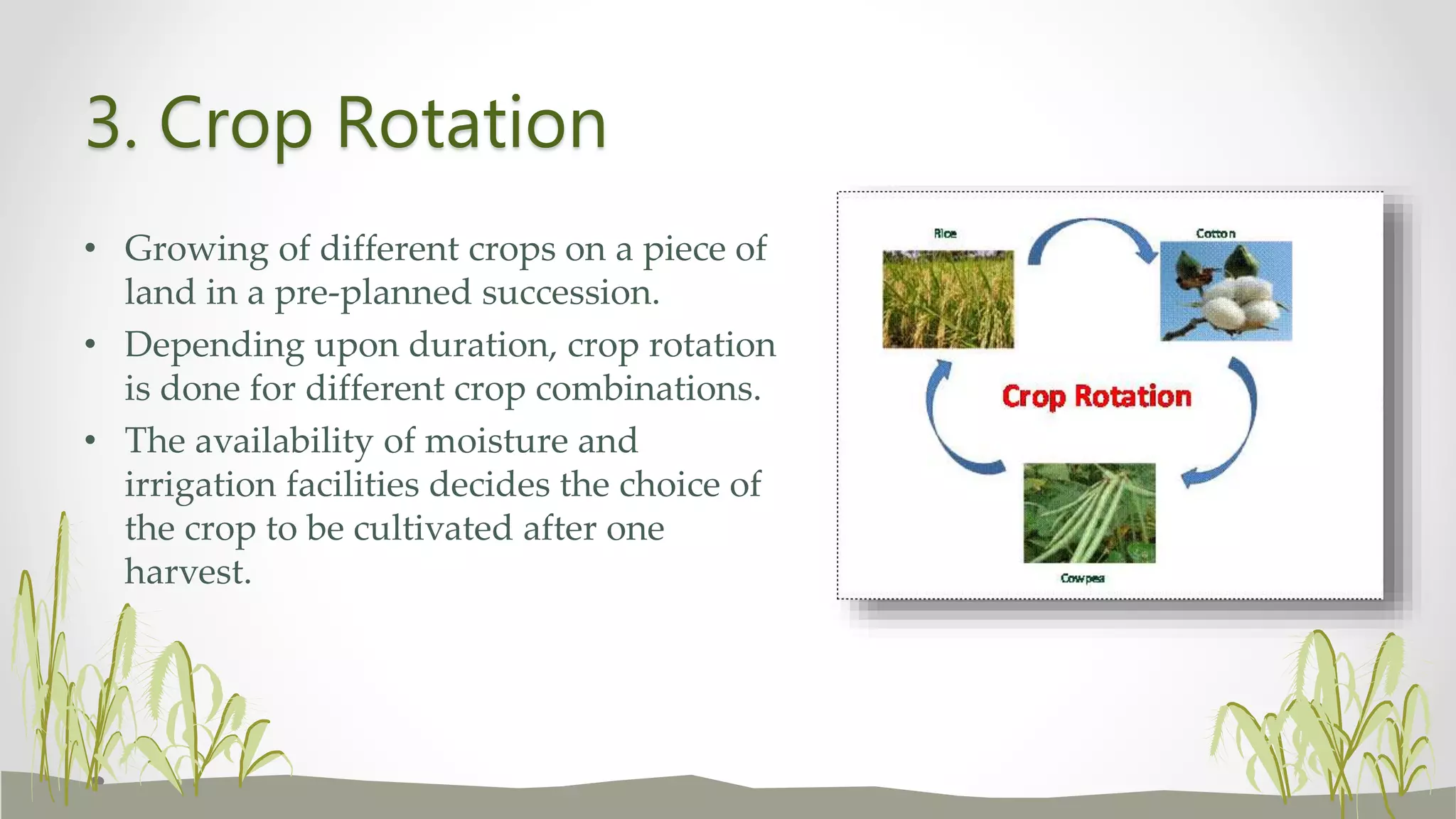 3. Crop Rotation

• Growing of different crops on a piece of land in a pre-planned succession.
• Depending upon duration, crop rotation is done for different crop combinations.
• The availability of moisture and irrigation facilities decides the choice of the crop to be cultivated after one harvest.

Rice

Cotton

Crop Rotation

Cowpea